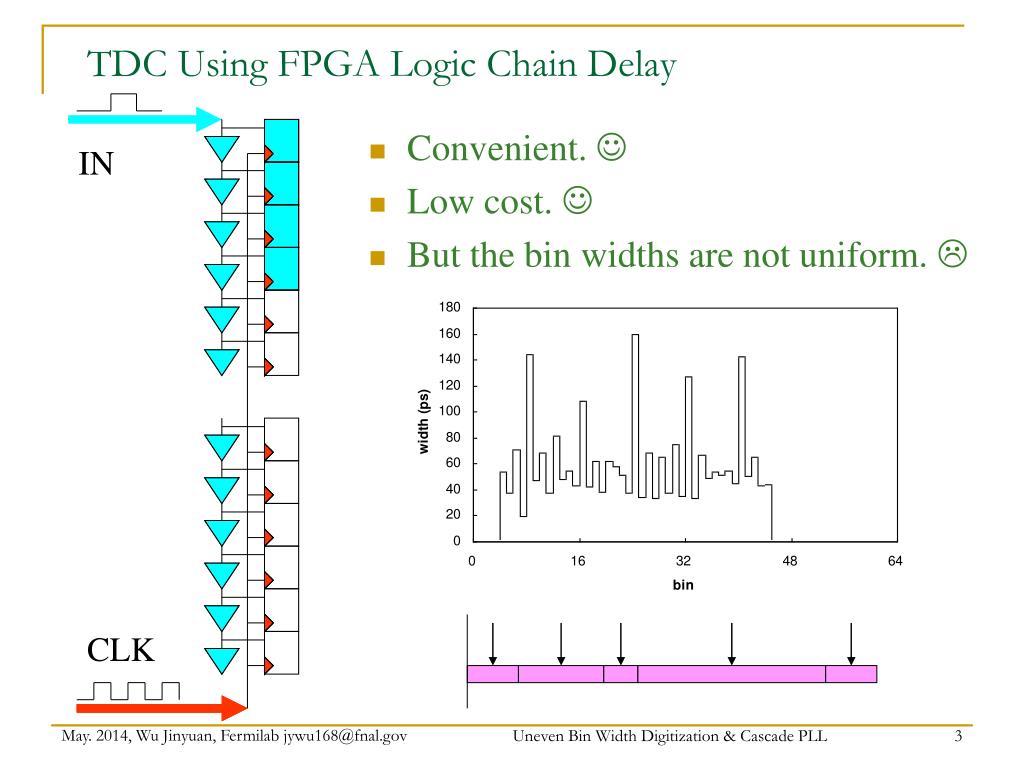 TDC Using FPGA Logic Chain Delay

IN

CLK

- Convenient. ☺
- Low cost. ☺
- But the bin widths are not uniform. ☹

180
160
140
120
100
80
60
40
20
0
width (ps)
0
16
32
48
64
bin

May. 2014, Wu Jinyuan, Fermilab jywu168@fnal.gov

Uneven Bin Width Digitization & Cascade PLL

3